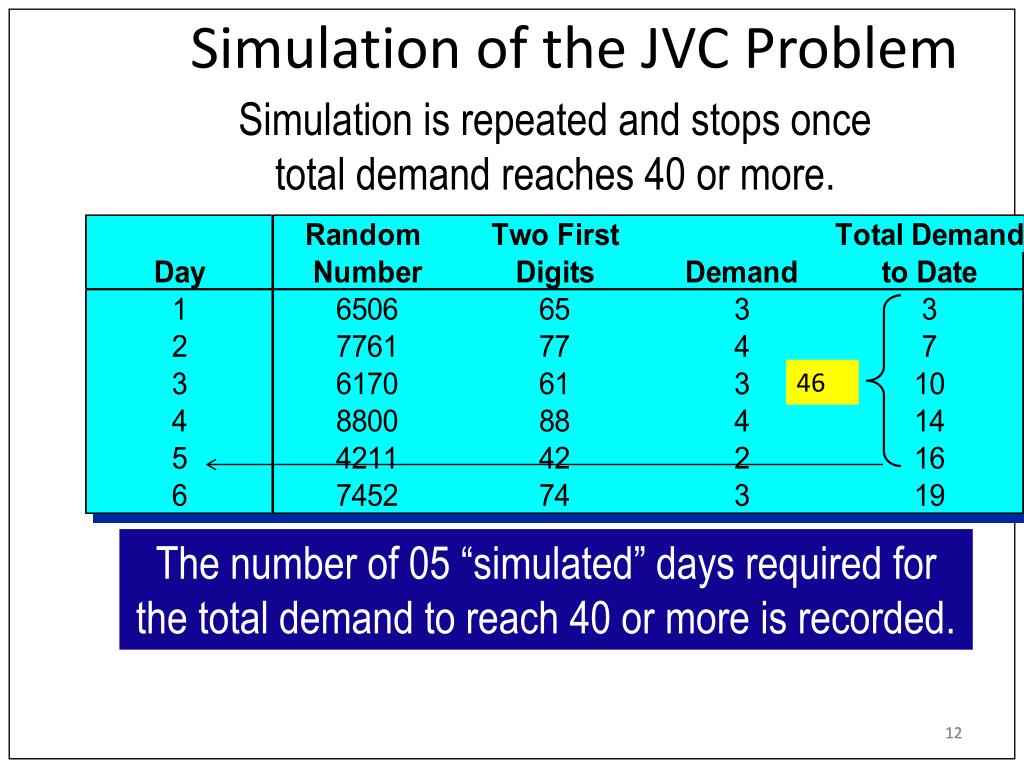 Simulation of the JVC Problem

Simulation is repeated and stops once total demand reaches 40 or more.

| Day | Random Number | Two First Digits | Demand | Total Demand to Date |
|---|---|---|---|---|
| 1 | 6506 | 65 | 3 | 3 |
| 2 | 7761 | 77 | 4 | 7 |
| 3 | 6170 | 61 | 3 | 10 |
| 4 | 8800 | 88 | 4 | 14 |
| 5 | 4211 | 42 | 2 | 16 |
| 6 | 7452 | 74 | 3 | 19 |

46

The number of 05 “simulated” days required for the total demand to reach 40 or more is recorded.

12